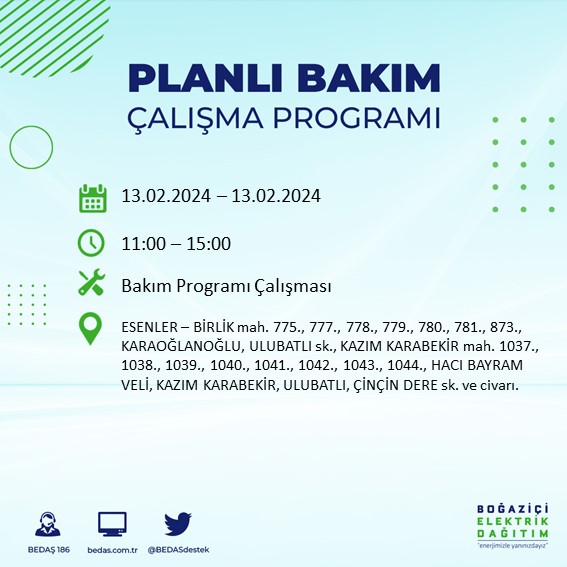 PLANLI BAKIM
ÇALIŞMA PROGRAMI

13.02.2024 – 13.02.2024

11:00 – 15:00

Bakım Programı Çalışması

ESENLER – BİRLİK mah. 775., 777., 778., 779., 780., 781., 873., KARAOĞLANOĞLU, ULUBATLI sk., KAZIM KARABEKİR mah. 1037., 1038., 1039., 1040., 1041., 1042., 1043., 1044., HACI BAYRAM VELİ, KAZIM KARABEKİR, ULUBATLI, ÇİNÇİN DERE sk. ve civarı.

BEDAŞ 186
bedas.com.tr
@BEDASdestek

BOĞAZİÇİ
ELEKTRİK
DAĞITIM
"enerjimizle yanınızdayız"